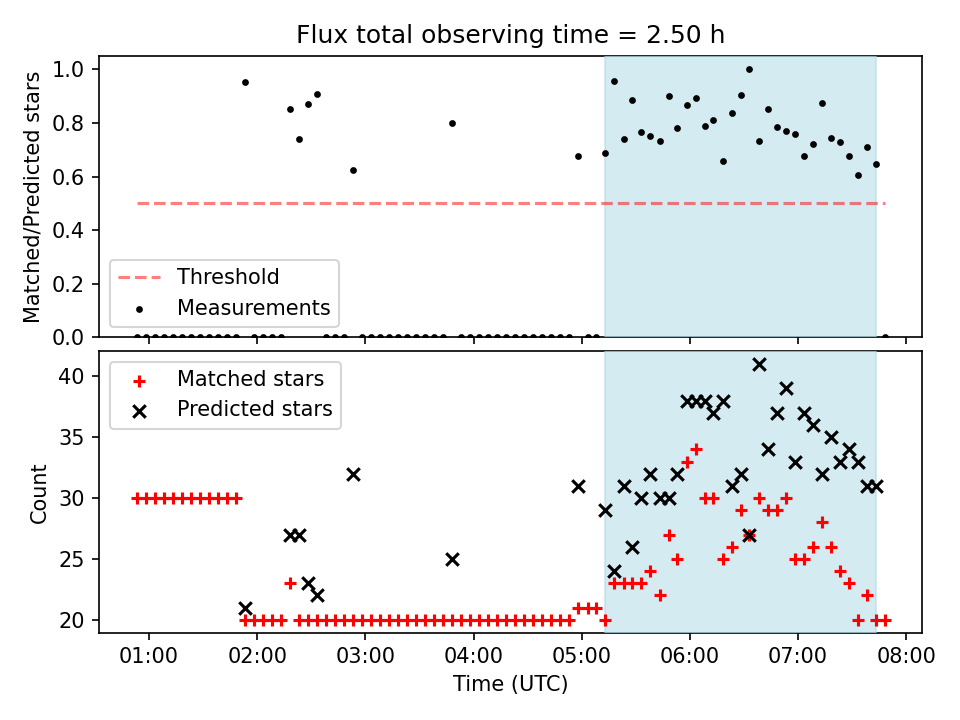 Flux total observing time = 2.50 h

Matched/Predicted stars

1.0
0.8
0.6
0.4
0.2
0.0

Threshold
Measurements

Count

40
35
30
25
20

Matched stars
Predicted stars

01:00 02:00 03:00 04:00 05:00 06:00 07:00 08:00

Time (UTC)